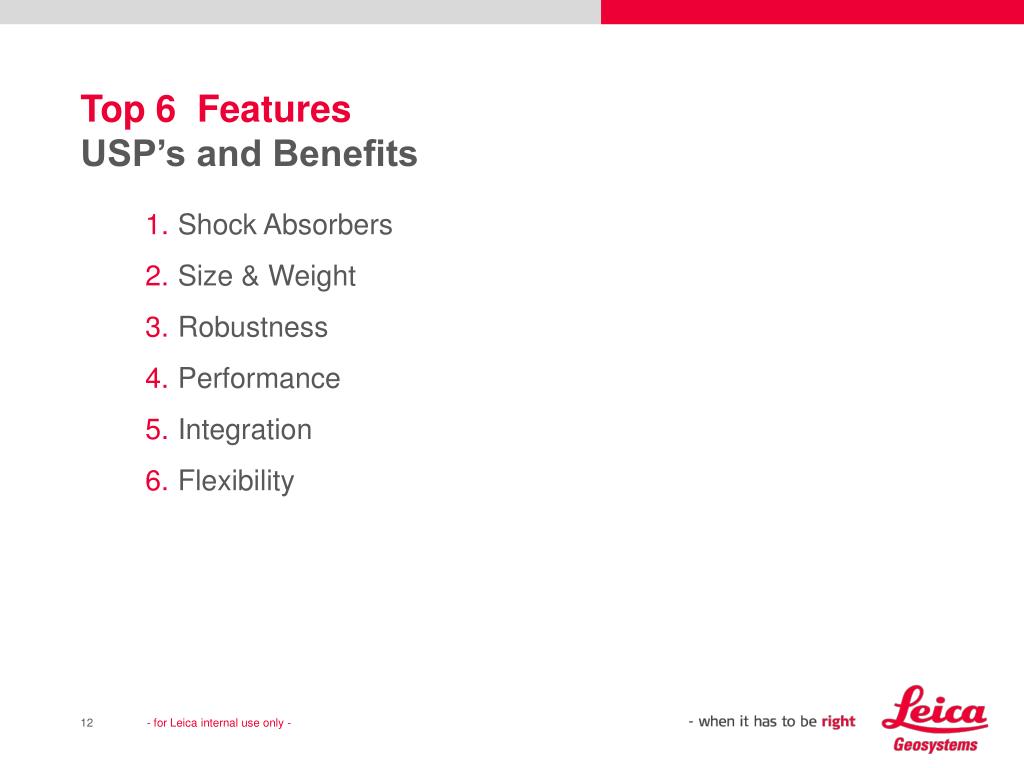 Top 6  Features
USP’s and Benefits

1. Shock Absorbers
2. Size & Weight
3. Robustness
4. Performance
5. Integration
6. Flexibility

12

- for Leica internal use only -

- when it has to be right

Leica
Geosystems